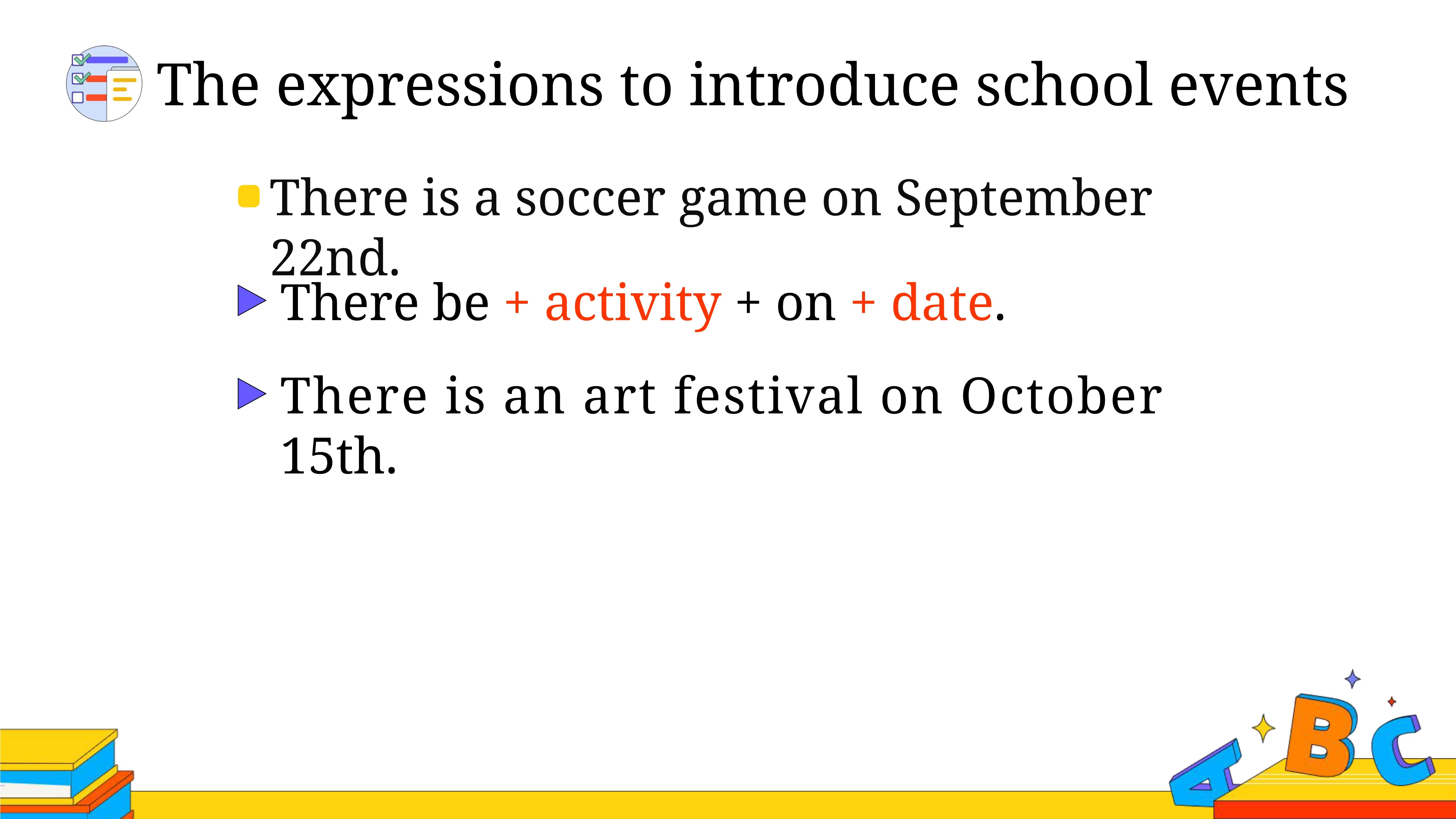 The expressions to introduce school events

There is a soccer game on September 22nd.

There be + activity + on + date.

There is an art festival on October 15th.

A B C